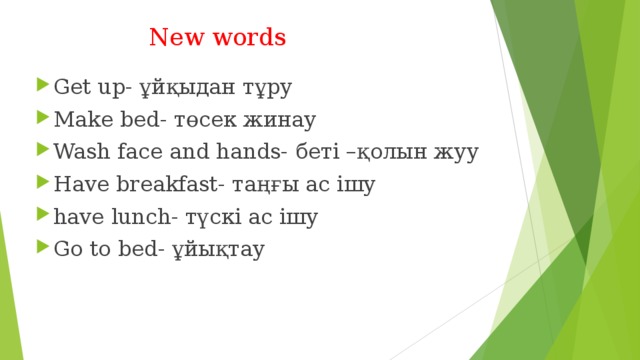 New words

Get up- ұйқыдан тұру
Make bed- төсек жинау
Wash face and hands- беті –қолын жуу
Have breakfast- таңғы ас ішу
have lunch- түскі ас ішу
Go to bed- ұйықтау